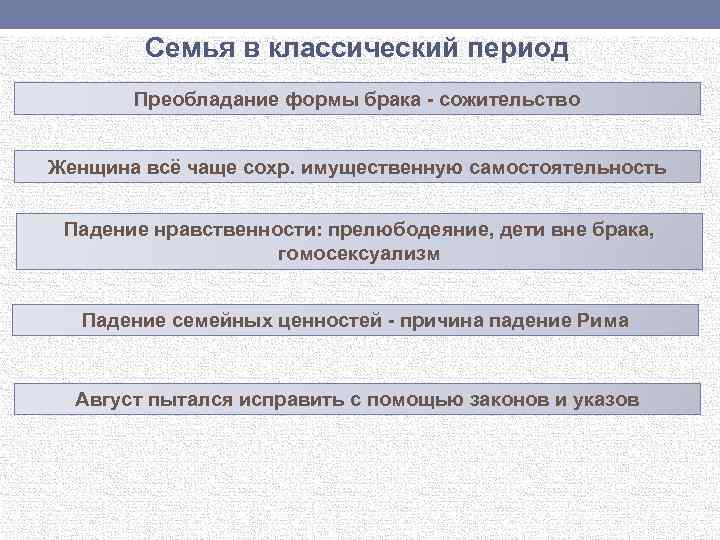 Семья в классический период

Преобладание формы брака - сожительство

Женщина всё чаще сохр. имущественную самостоятельность

Падение нравственности: прелюбодеяние, дети вне брака, гомосексуализм

Падение семейных ценностей - причина падение Рима

Август пытался исправить с помощью законов и указов